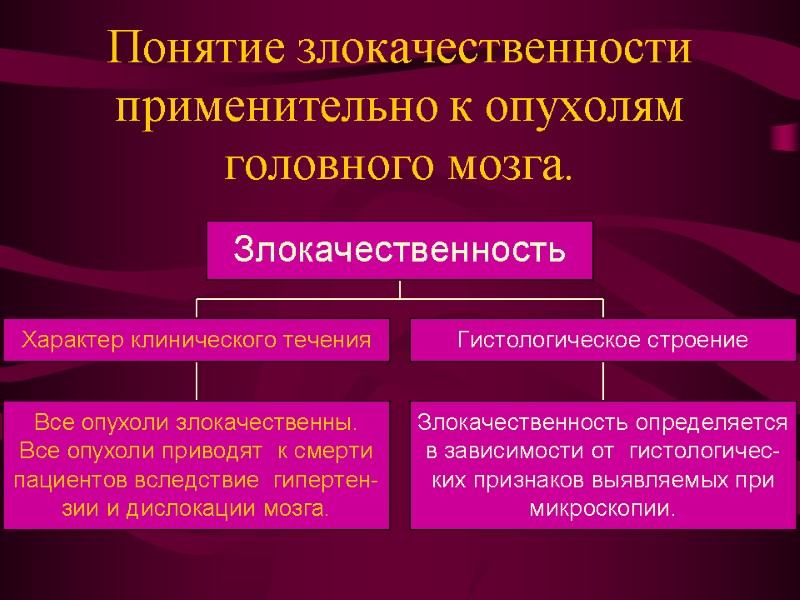 Понятие злокачественности применительно к опухолям головного мозга.

Злокачественность

Характер клинического течения

Гистологическое строение

Все опухоли злокачественны. Все опухоли приводят к смерти пациентов вследствие гипертензии и дислокации мозга.

Злокачественность определяется в зависимости от гистологических признаков выявляемых при микроскопии.